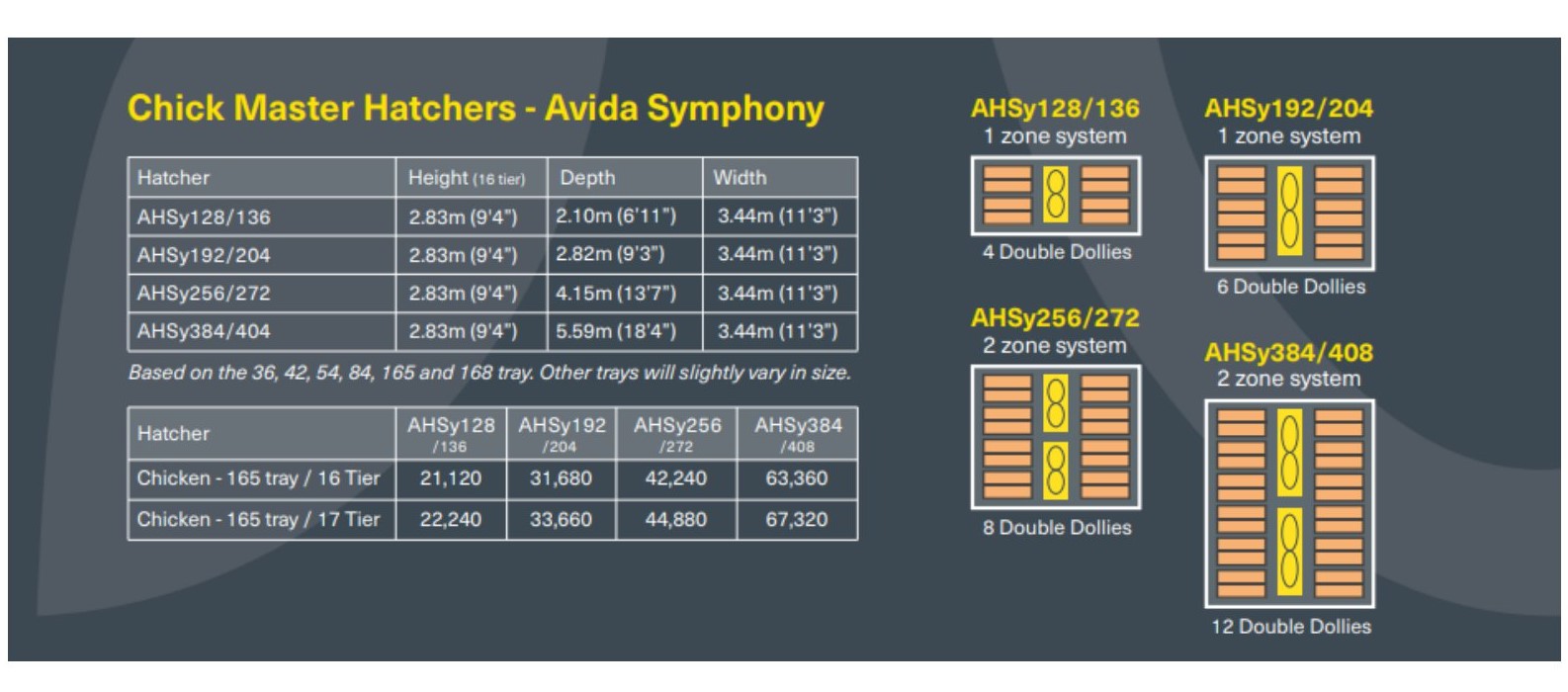 Chick Master Hatchers - Avida Symphony

| Hatcher | Height (16 tier) | Depth | Width |
|---|---|---|---|
| AHSy128/136 | 2.83m (9'4") | 2.10m (6'11") | 3.44m (11'3") |
| AHSy192/204 | 2.83m (9'4") | 2.82m (9'3") | 3.44m (11'3") |
| AHSy256/272 | 2.83m (9'4") | 4.15m (13'7") | 3.44m (11'3") |
| AHSy384/404 | 2.83m (9'4") | 5.59m (18'4") | 3.44m (11'3") |

Based on the 36, 42, 54, 84, 165 and 168 tray. Other trays will slightly vary in size.

| Hatcher | AHSy128 /136 | AHSy192 /204 | AHSy256 /272 | AHSy384 /408 |
|---|---|---|---|---|
| Chicken - 165 tray / 16 Tier | 21,120 | 31,680 | 42,240 | 63,360 |
| Chicken - 165 tray / 17 Tier | 22,240 | 33,660 | 44,880 | 67,320 |

AHSy128/136
1 zone system
4 Double Dollies

AHSy256/272
2 zone system
8 Double Dollies

AHSy192/204
1 zone system
6 Double Dollies

AHSy384/408
2 zone system
12 Double Dollies